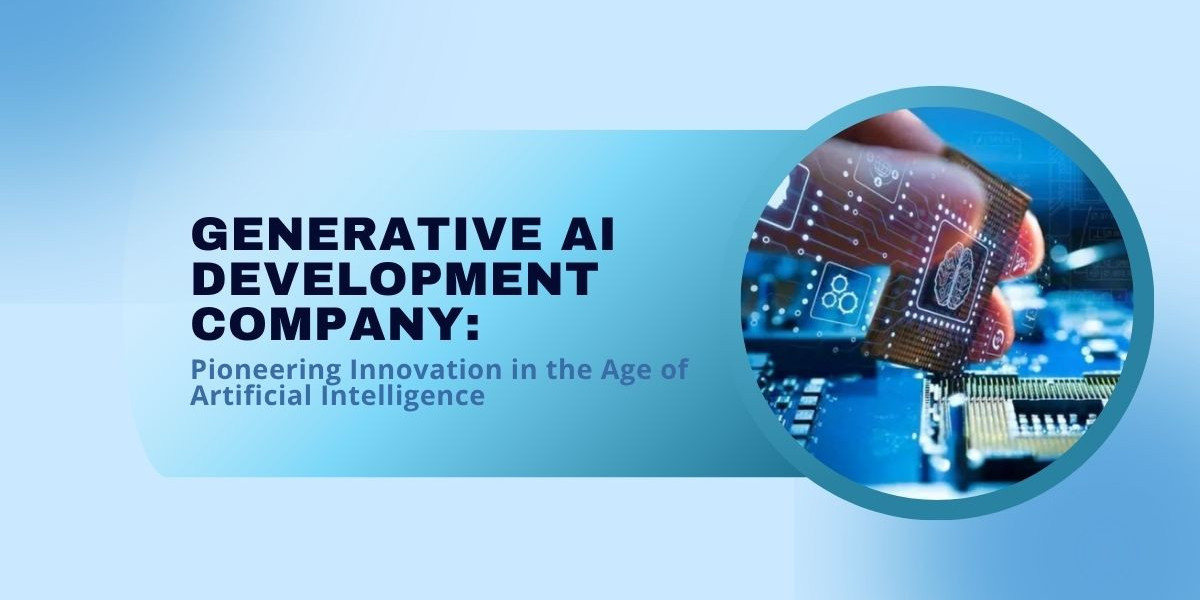 GENERATIVE AI DEVELOPMENT COMPANY:

Pioneering Innovation in the Age of Artificial Intelligence